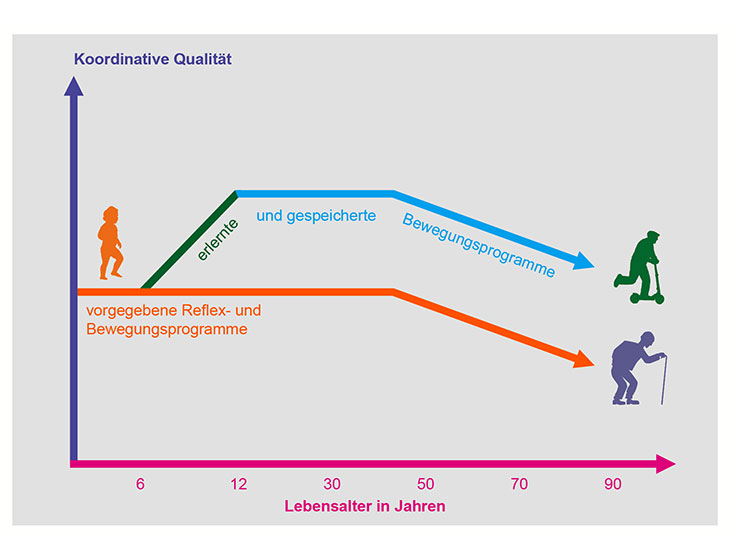 Koordinative Qualität

erlernte

und gespeicherte

Bewegungsprogramme

vorgegebene Reflex- und Bewegungsprogramme

6
12
30
50
70
90

Lebensalter in Jahren